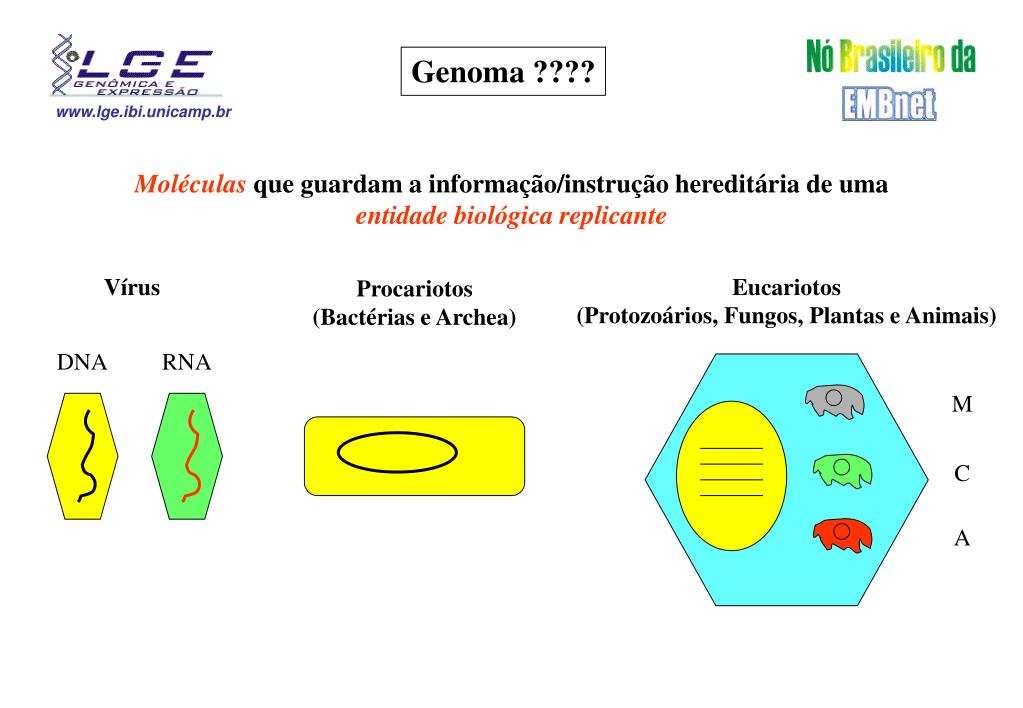 LGE
GENÔMICA E EXPRESSÃO
www.lge.ibi.unicamp.br

Genoma ????

Nó Brasileiro da EMBnet

Moléculas que guardam a informação/instrução hereditária de uma entidade biológica replicante

Vírus

DNA RNA

Procariotos
(Bactérias e Archea)

Eucariotos
(Protozoários, Fungos, Plantas e Animais)

M

C

A